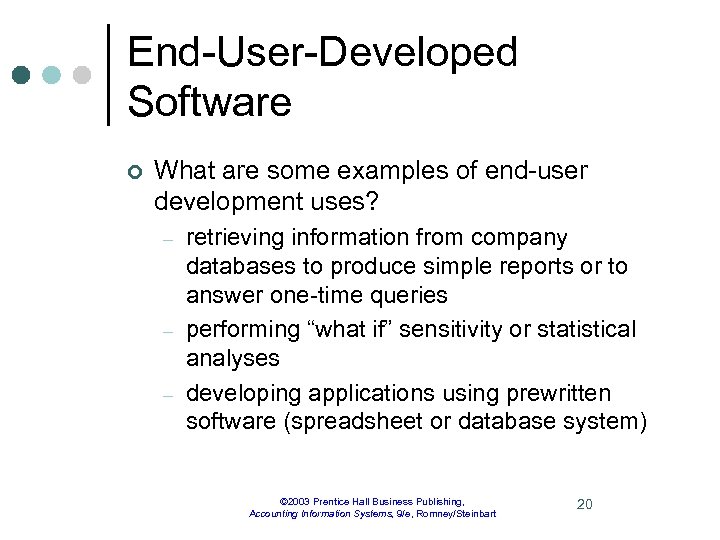 End-User-Developed Software

What are some examples of end-user development uses?

– retrieving information from company databases to produce simple reports or to answer one-time queries

– performing “what if” sensitivity or statistical analyses

– developing applications using prewritten software (spreadsheet or database system)

©2003 Prentice Hall Business Publishing, Accounting Information Systems, 9/e, Romney/Steinbart

20